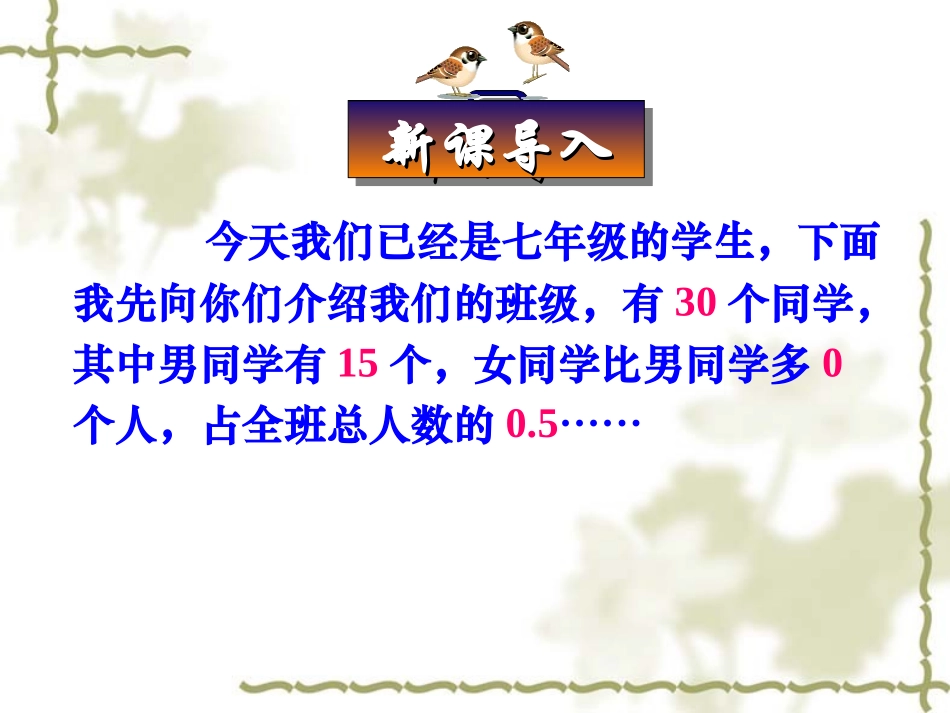 新课导入

今天我们已经是七年级的学生，下面我先向你们介绍我们的班级，有 30 个同学，其中男同学有 15 个，女同学比男同学多 0 个人，占全班总人数的 0.5……